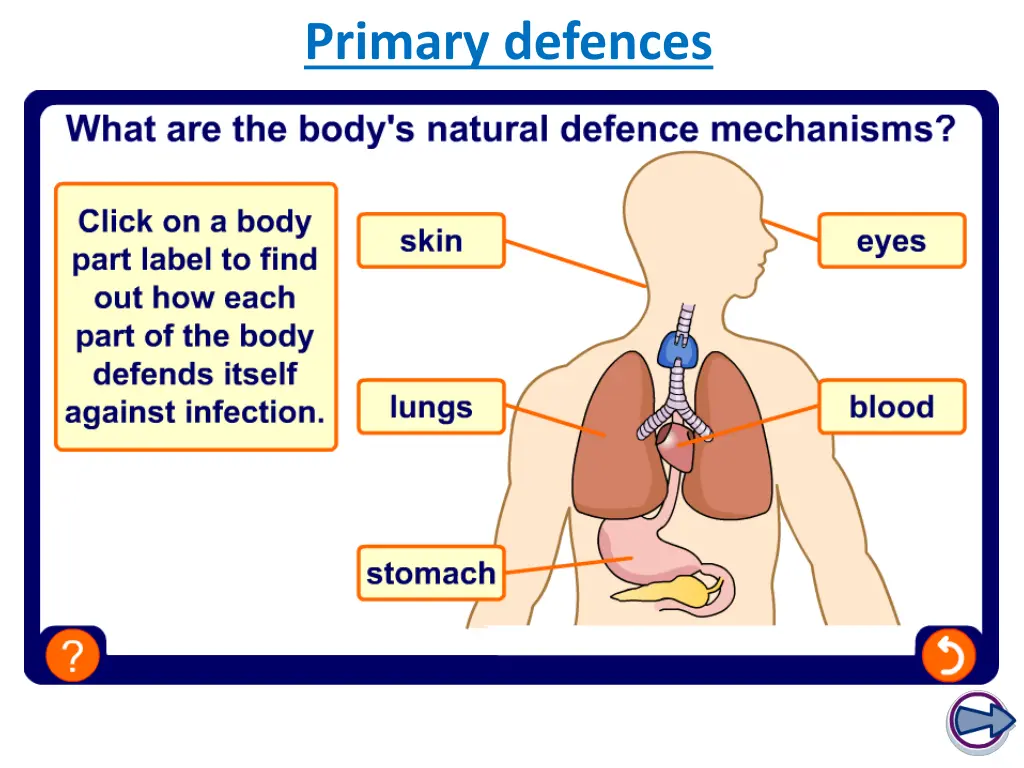 Primary defences

What are the body's natural defence mechanisms?

Click on a body part label to find out how each part of the body defends itself against infection.

skin

eyes

lungs

blood

stomach

?